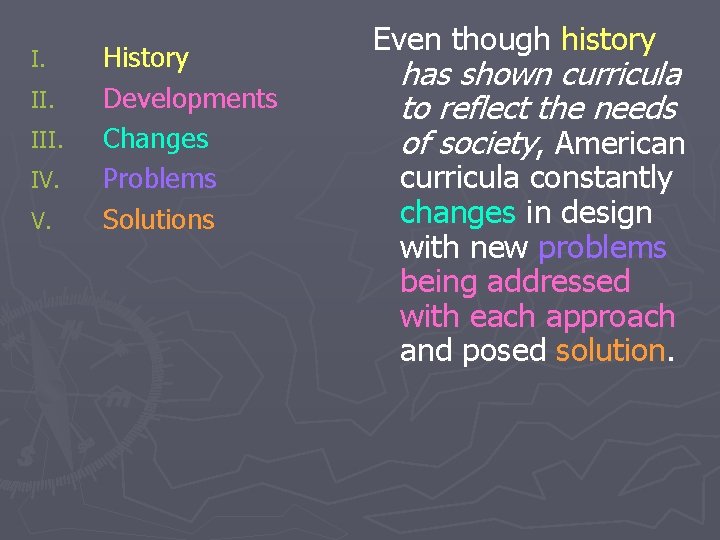 I. History
II. Developments
III. Changes
IV. Problems
V. Solutions

Even though history has shown curricula to reflect the needs of society, American curricula constantly changes in design with new problems being addressed with each approach and posed solution.